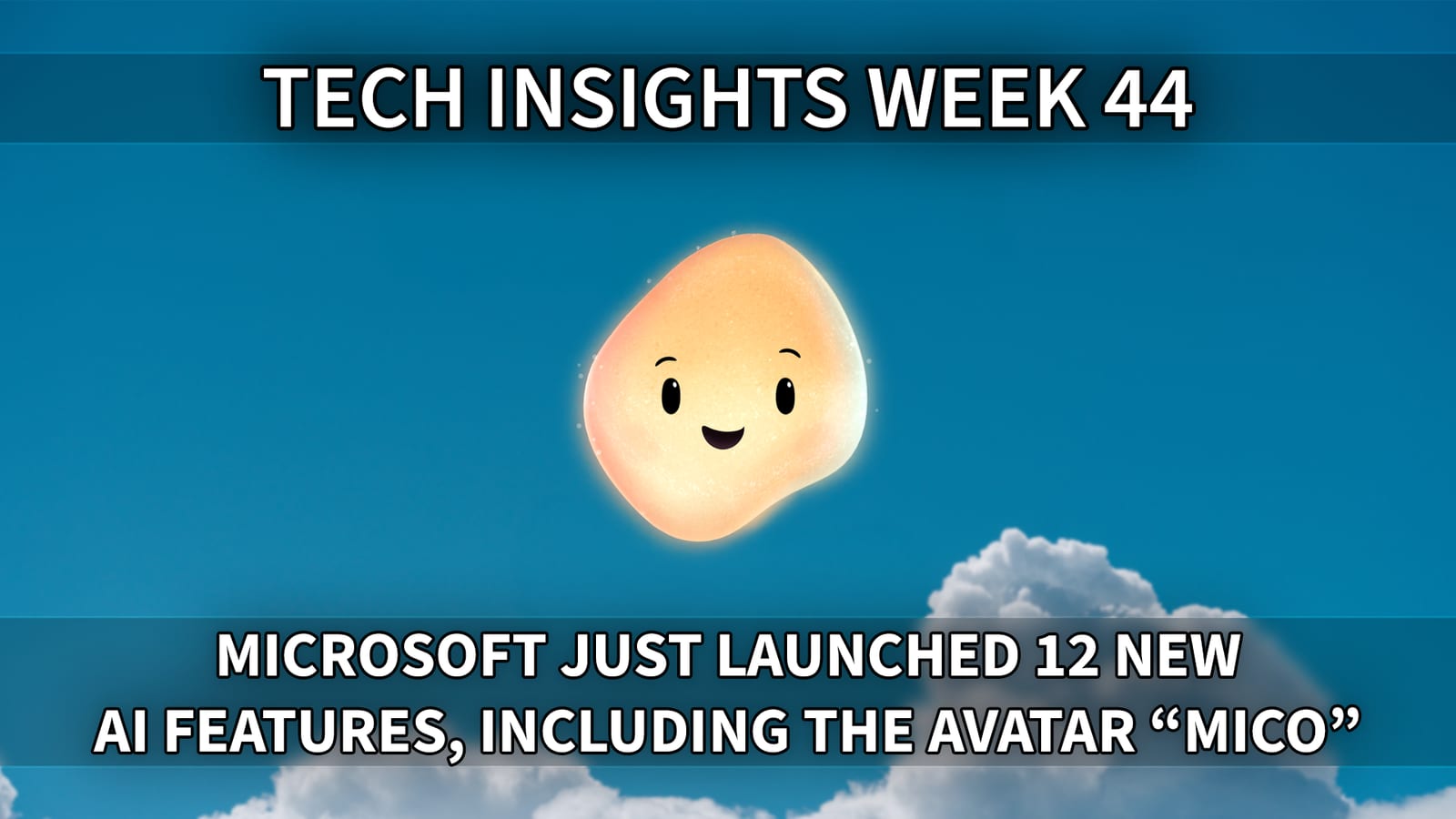 TECH INSIGHTS WEEK 44

MICROSOFT JUST LAUNCHED 12 NEW AI FEATURES, INCLUDING THE AVATAR “MICO”